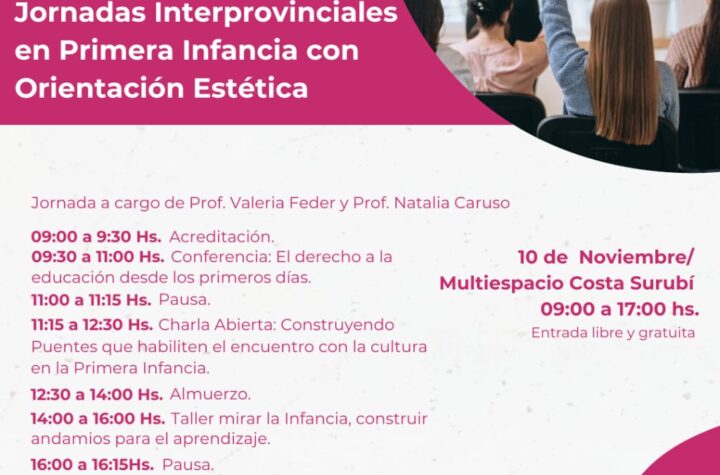 Jornadas Interprovinciales en Primera Infancia con Orientación Estética

Jornada a cargo de Prof. Valeria Feder y Prof. Natalia Caruso

09:00 a 9:30 Hs. Acreditación.
09:30 a 11:00 Hs. Conferencia: El derecho a la educación desde los primeros días.
11:00 a 11:15 Hs. Pausa.
11:15 a 12:30 Hs. Charla Abierta: Construyendo Puentes que habiliten el encuentro con la cultura en la Primera Infancia.
12:30 a 14:00 Hs. Almuerzo.
14:00 a 16:00 Hs. Taller mirar la Infancia, construir andamios para el aprendizaje.
16:00 a 16:15Hs. Pausa.

10 de Noviembre/
Multiespacio Costa Surubí
09:00 a 17:00 hs.
Entrada libre y gratuita